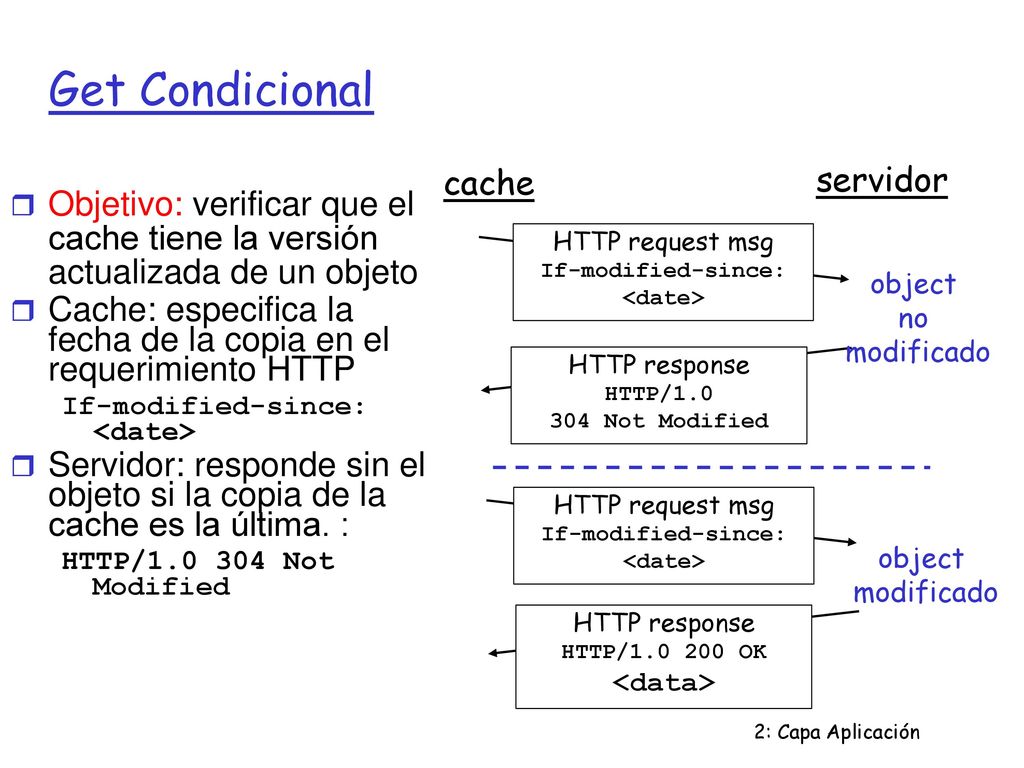 Get Condicional

Objetivo: verificar que el cache tiene la versión actualizada de un objeto

Cache: especifica la fecha de la copia en el requerimiento HTTP

If-modified-since: <date>

Servidor: responde sin el objeto si la copia de la cache es la última. :

HTTP/1.0 304 Not Modified

cache

servidor

HTTP request msg
If-modified-since: <date>

object no modificado

HTTP response
HTTP/1.0
304 Not Modified

HTTP request msg
If-modified-since: <date>

object modificado

HTTP response
HTTP/1.0 200 OK
<data>

2: Capa Aplicación